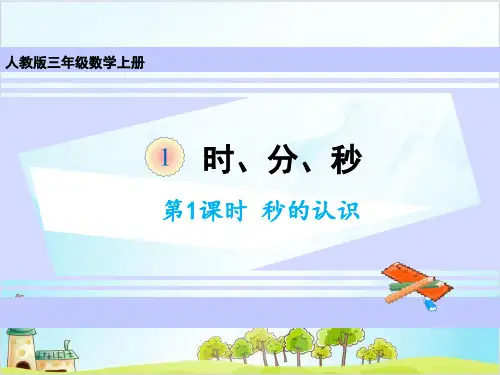 人教版三年级数学上册

1 时、分、秒

第1课时 秒的认识